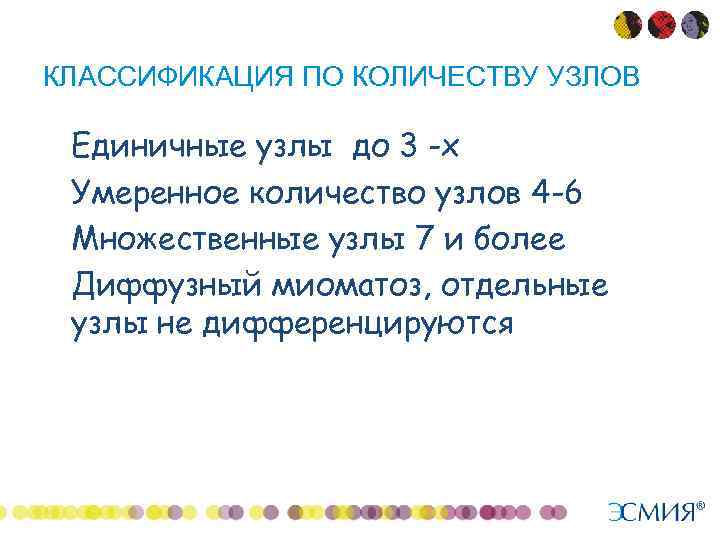 КЛАССИФИКАЦИЯ ПО КОЛИЧЕСТВУ УЗЛОВ

Единичные узлы до 3 -х

Умеренное количество узлов 4-6

Множественные узлы 7 и более

Диффузный миоматоз, отдельные узлы не дифференцируются

ЭСМИЯ®